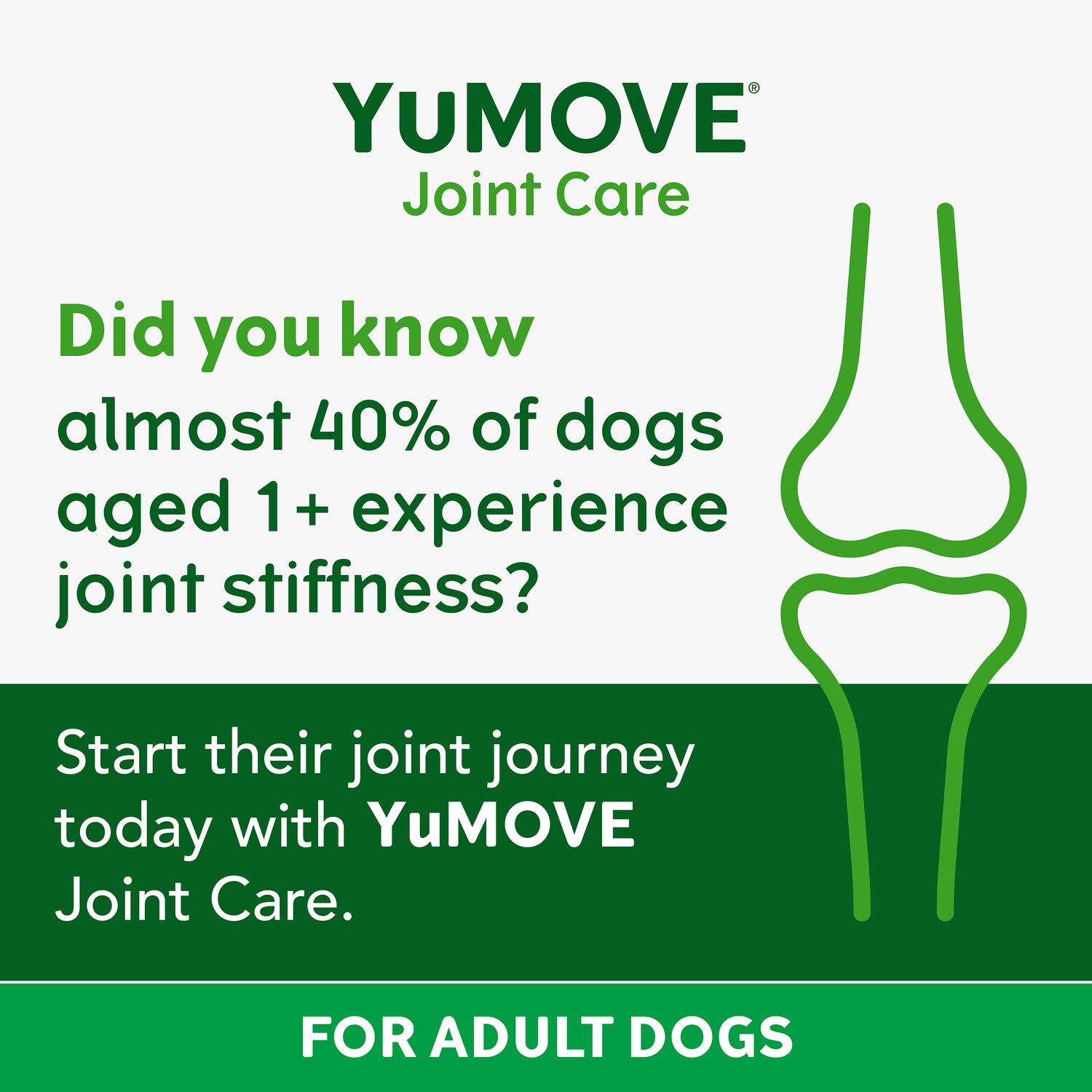 YuMOVE®
Joint Care

Did you know
almost 40% of dogs aged 1+ experience joint stiffness?

Start their joint journey today with YuMOVE Joint Care.

FOR ADULT DOGS